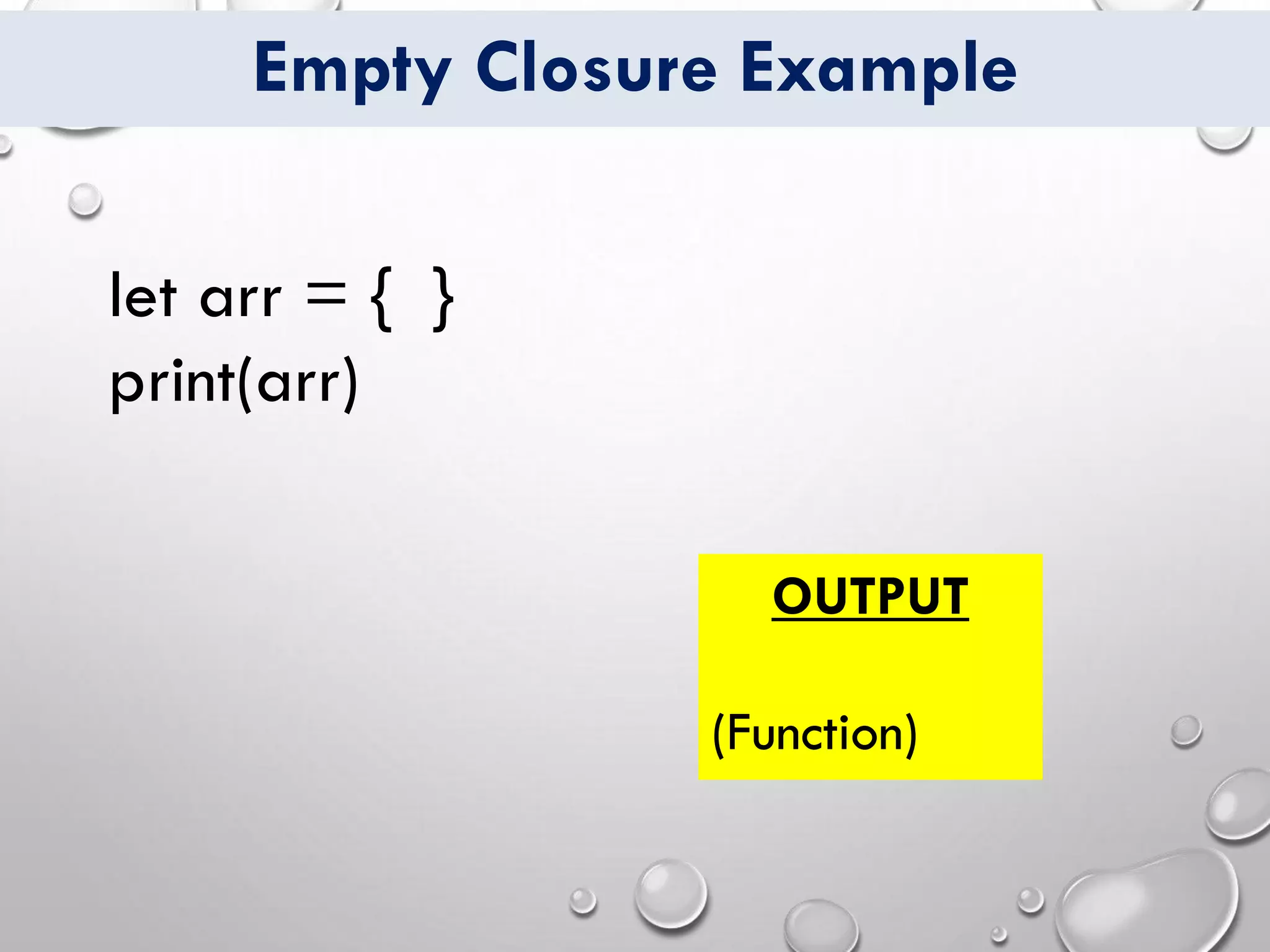 Empty Closure Example

let arr = { }
print(arr)

OUTPUT

(Function)